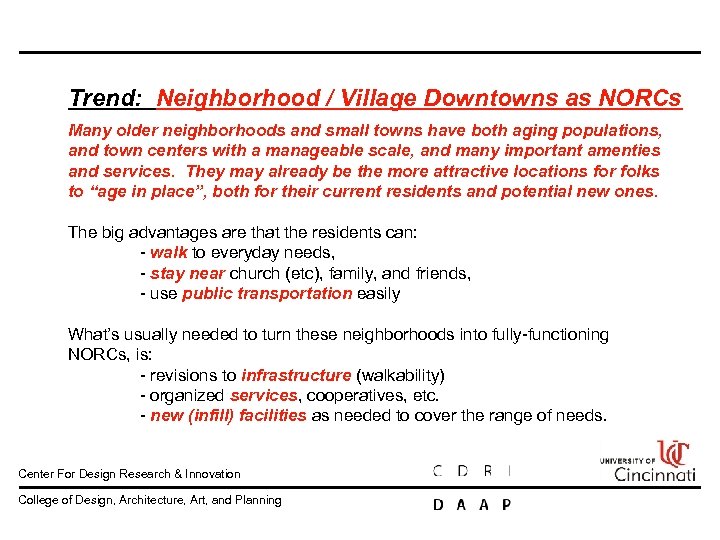 Trend: Neighborhood / Village Downtowns as NORCs

Many older neighborhoods and small towns have both aging populations, and town centers with a manageable scale, and many important amenties and services. They may already be the more attractive locations for folks to "age in place", both for their current residents and potential new ones.

The big advantages are that the residents can:
- walk to everyday needs,
- stay near church (etc), family, and friends,
- use public transportation easily

What's usually needed to turn these neighborhoods into fully-functioning NORCs, is:
- revisions to infrastructure (walkability)
- organized services, cooperatives, etc.
- new (infill) facilities as needed to cover the range of needs.

Center For Design Research & Innovation

C D R I

UNIVERSITY OF Cincinnati

College of Design, Architecture, Art, and Planning

D A A P